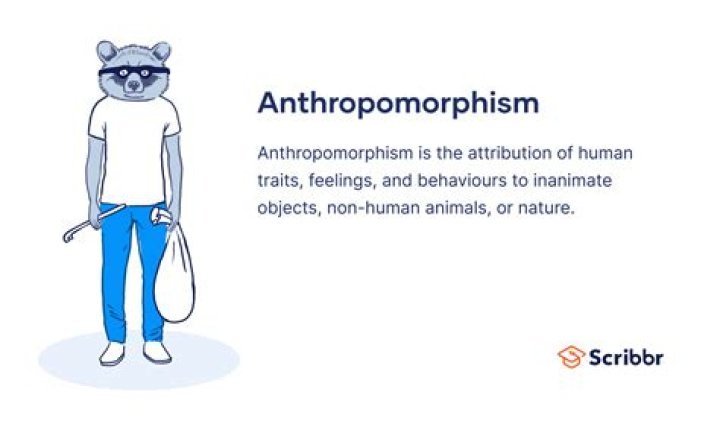 Anthropomorphism

Anthropomorphism is the attribution of human traits, feelings, and behaviours to inanimate objects, non-human animals, or nature.

Scribbr